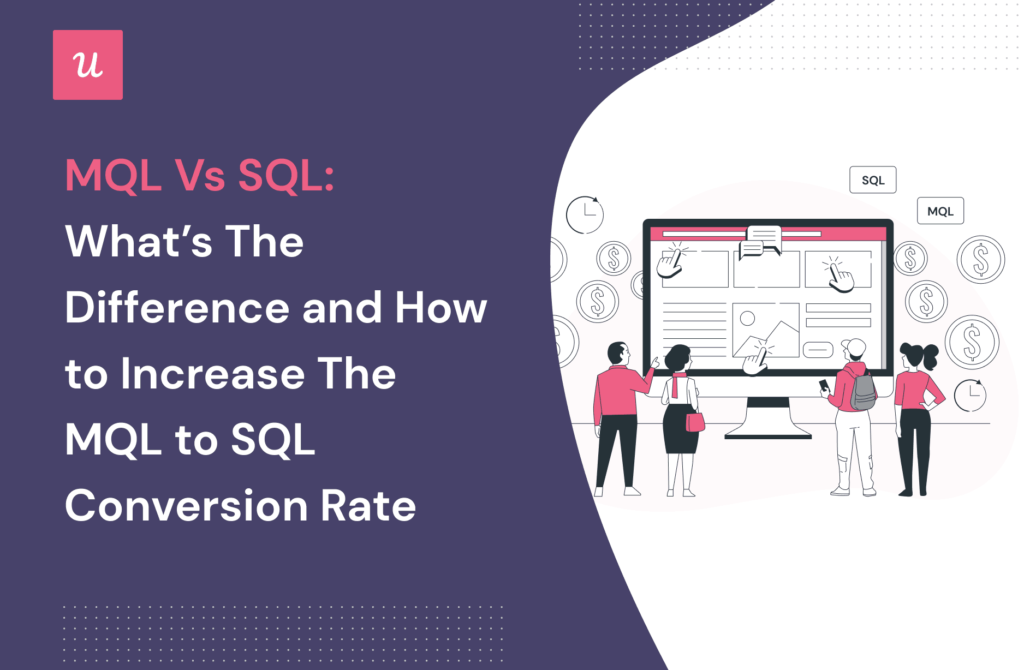 u

MQL Vs SQL: What's The Difference and How to Increase The MQL to SQL Conversion Rate

SQL

MQL